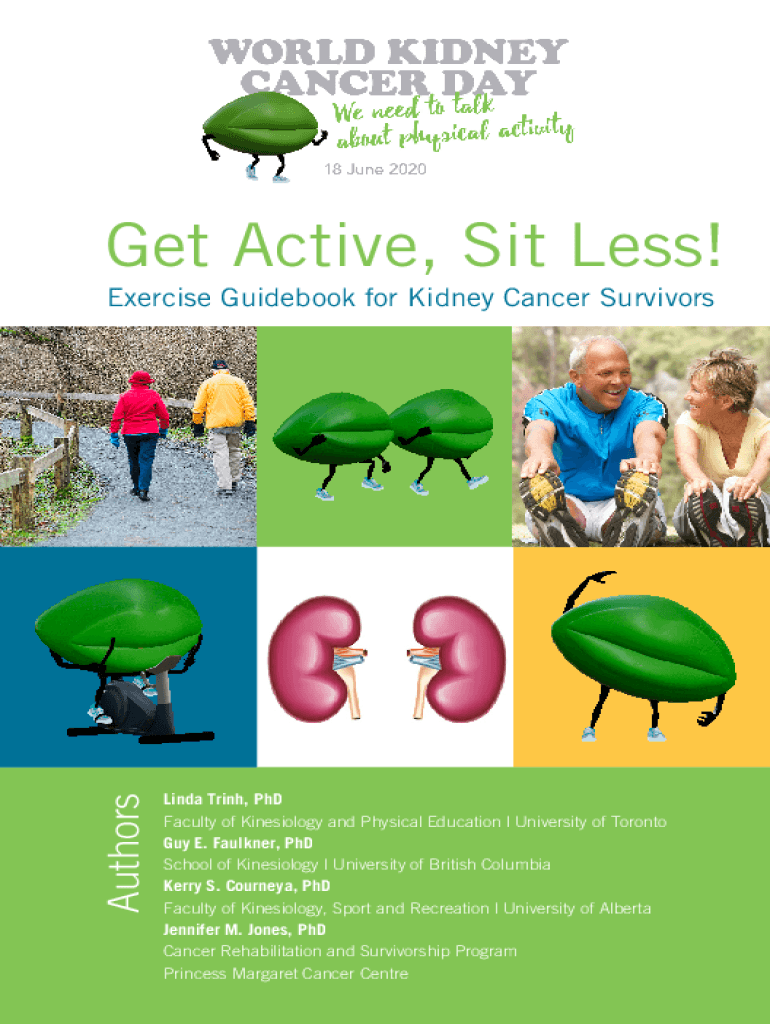 WORLD KIDNEY CANCER DAY

We need to talk about physical activity

18 June 2020

Get Active, Sit Less!

Exercise Guidebook for Kidney Cancer Survivors

Authors

Linda Trinh, PhD
Faculty of Kinesiology and Physical Education I University of Toronto
Guy E. Faulkner, PhD
School of Kinesiology I University of British Columbia
Kerry S. Courneya, PhD
Faculty of Kinesiology, Sport and Recreation I University of Alberta
Jennifer M. Jones, PhD
Cancer Rehabilitation and Survivorship Program
Princess Margaret Cancer Centre